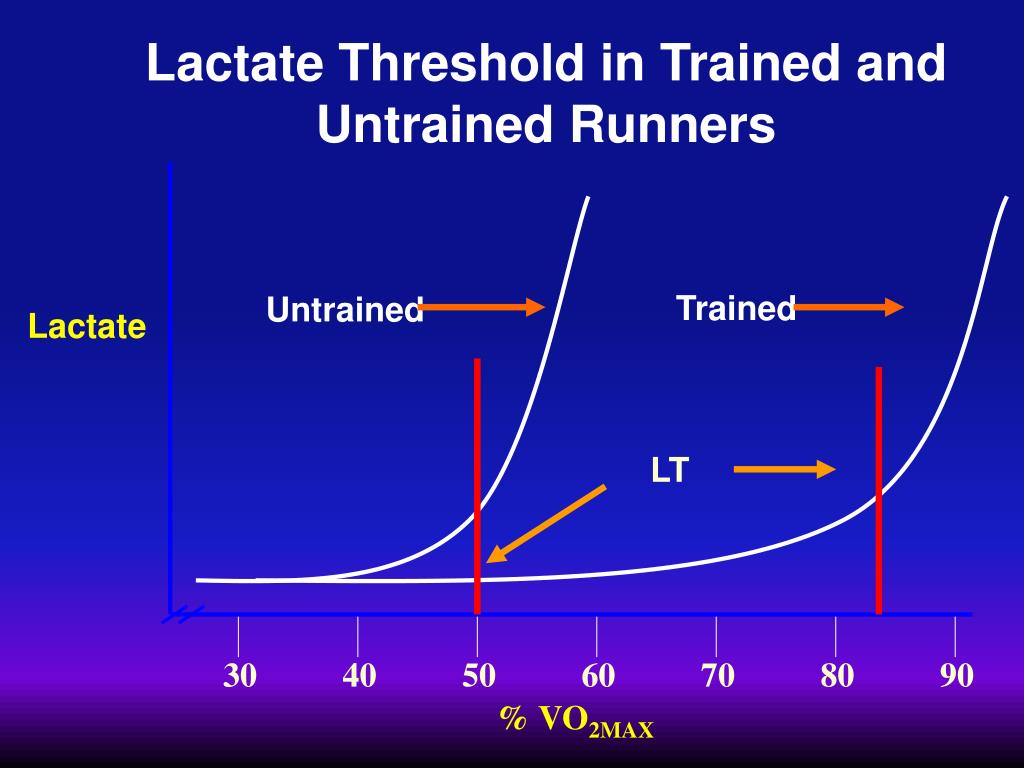 Lactate Threshold in Trained and Untrained Runners

Lactate

Untrained

Trained

LT

30 40 50 60 70 80 90

% $VO_{2MAX}$